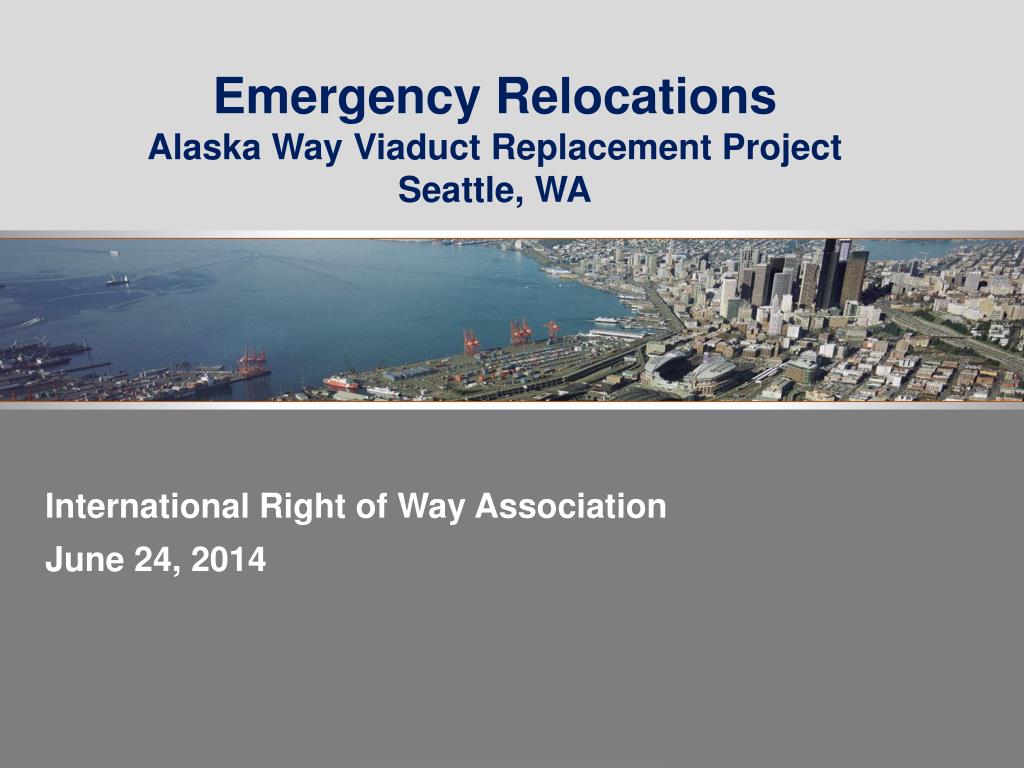 Emergency Relocations
Alaska Way Viaduct Replacement Project
Seattle, WA

International Right of Way Association
June 24, 2014